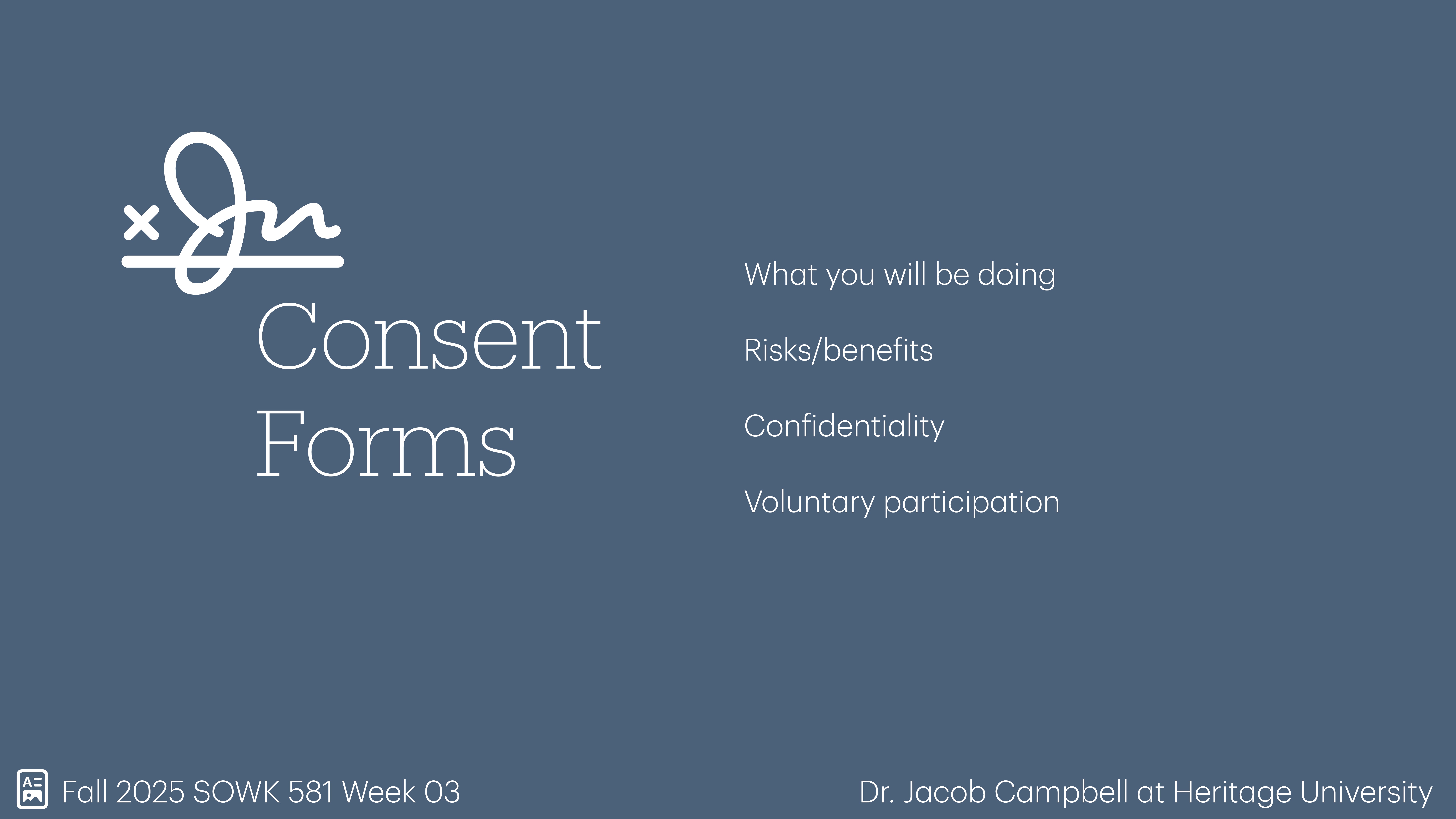 Consent Forms

What you will be doing

Risks/benefits

Confidentiality

Voluntary participation

Fall 2025 SOWK 581 Week 03

Dr. Jacob Campbell at Heritage University